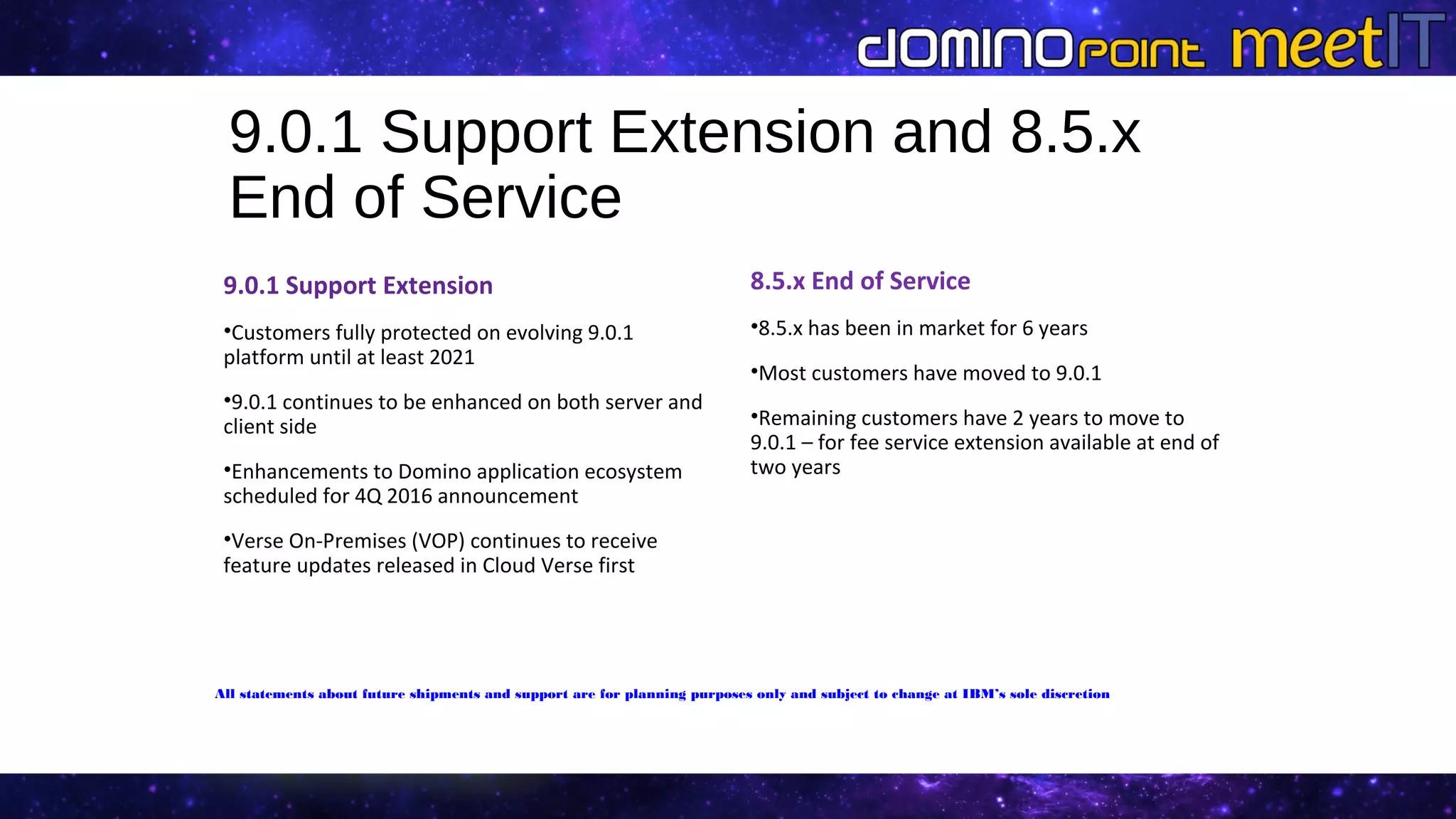 dominopoint meetIT

9.0.1 Support Extension and 8.5.x End of Service

9.0.1 Support Extension

•Customers fully protected on evolving 9.0.1 platform until at least 2021

•9.0.1 continues to be enhanced on both server and client side

•Enhancements to Domino application ecosystem scheduled for 4Q 2016 announcement

•Verse On-Premises (VOP) continues to receive feature updates released in Cloud Verse first

8.5.x End of Service

•8.5.x has been in market for 6 years

•Most customers have moved to 9.0.1

•Remaining customers have 2 years to move to 9.0.1 – for fee service extension available at end of two years

All statements about future shipments and support are for planning purposes only and subject to change at IBM's sole discretion